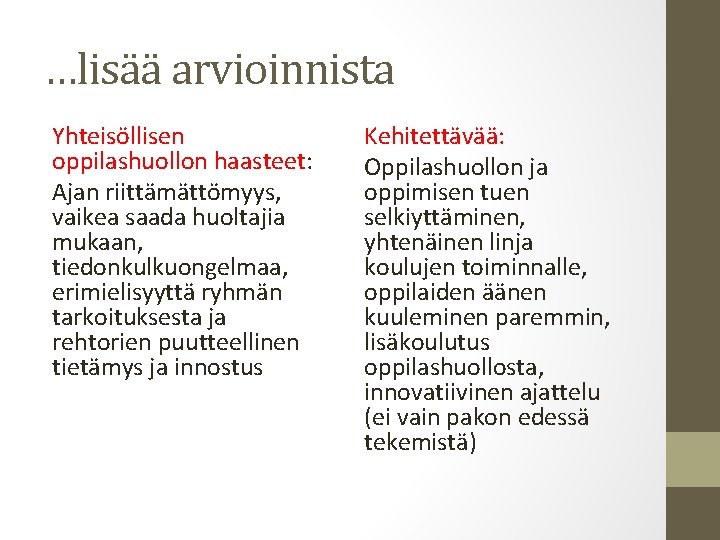 …lisää arvioinnista

Yhteisöllisen oppilashuollon haasteet:

Ajan riittämättömyys, vaikea saada huoltajia mukaan, tiedonkulkuongelmaa, erimielisyyttä ryhmän tarkoituksesta ja rehtorien puutteellinen tietämys ja innostus

Kehitettävää:

Oppilashuollon ja oppimisen tuen selkiyttäminen, yhtenäinen linja koulujen toiminnalle, oppilaiden äänen kuuleminen paremmin, lisäkoulutus oppilashuollosta, innovatiivinen ajattelu (ei vain pakon edessä tekemistä)